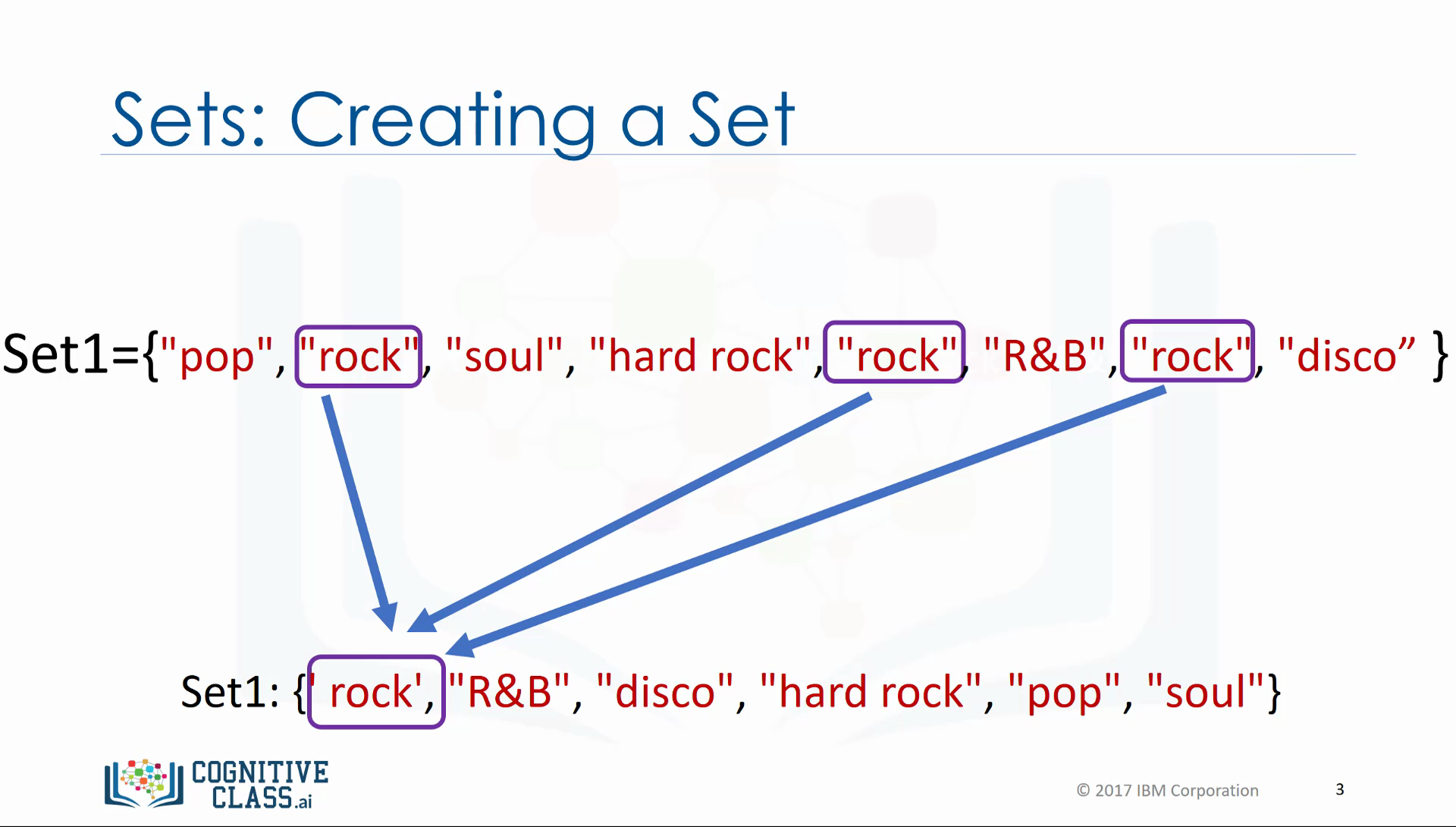 Sets: Creating a Set

Set1={"pop", "rock", "soul", "hard rock", "rock", "R&B", "rock", "disco” }

Set1: {' rock', "R&B", "disco", "hard rock", "pop", "soul"}

COGNITIVE CLASS.ai

© 2017 IBM Corporation

3